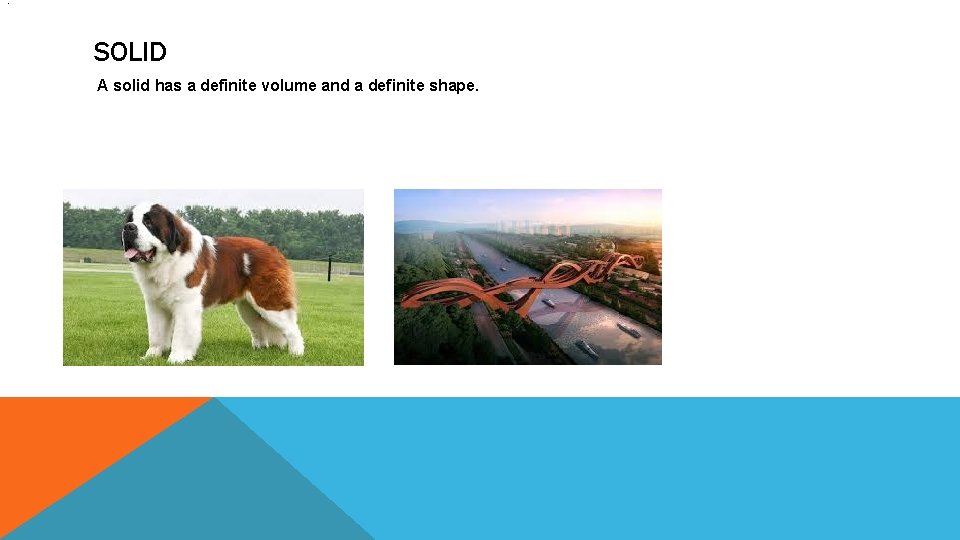 SOLID

A solid has a definite volume and a definite shape.